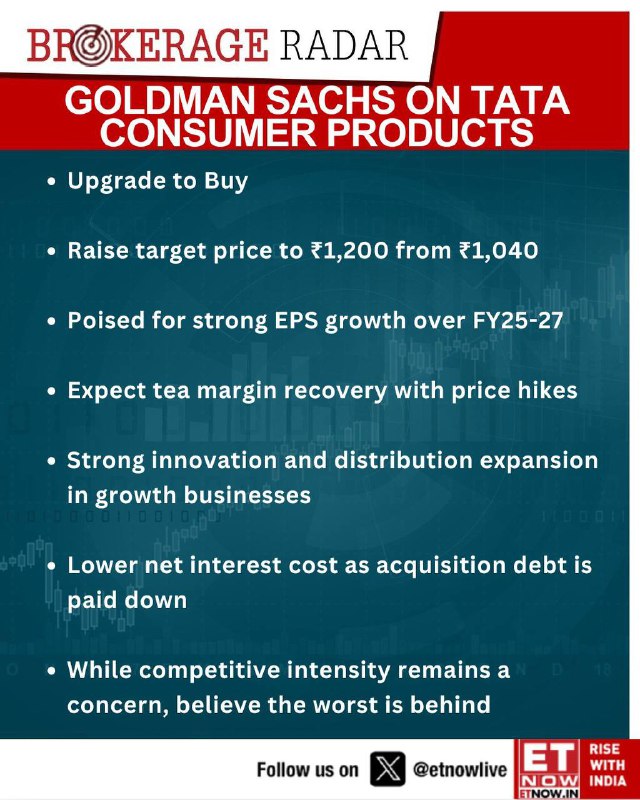 BROKERAGE RADAR

GOLDMAN SACHS ON TATA CONSUMER PRODUCTS

• Upgrade to Buy

• Raise target price to ₹1,200 from ₹1,040

• Poised for strong EPS growth over FY25-27

• Expect tea margin recovery with price hikes

• Strong innovation and distribution expansion in growth businesses

• Lower net interest cost as acquisition debt is paid down

• While competitive intensity remains a concern, believe the worst is behind

Follow us on X @etnowlive

ET NOW ETNOW.IN RISE WITH INDIA